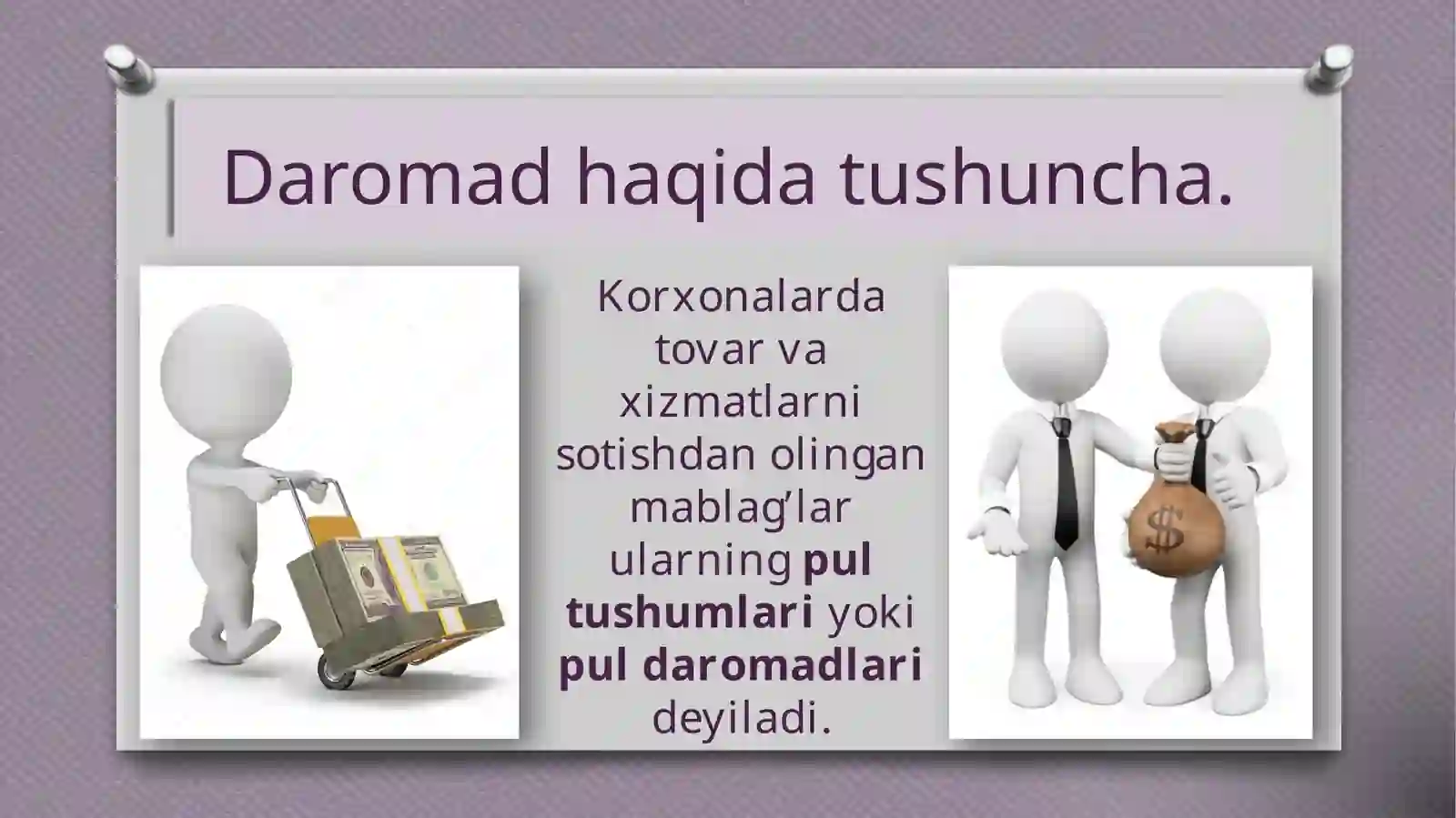 Daromad haqida tushuncha.

Korxonalarda tovar va xizmatlarni sotishdan olingan mablag’lar ularning pul tushumlari yoki pul daromadlari deyiladi.

$